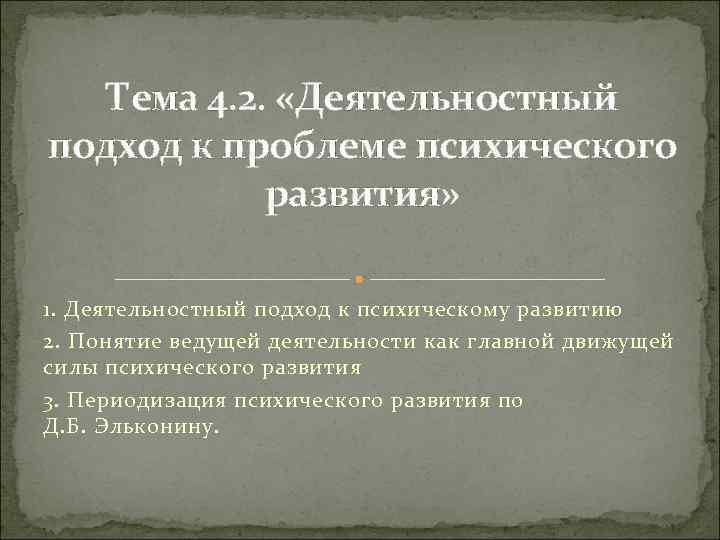 Тема 4.2. «Деятельностный подход к проблеме психического развития»

1. Деятельностный подход к психическому развитию

2. Понятие ведущей деятельности как главной движущей силы психического развития

3. Периодизация психического развития по Д.Б. Эльконину.